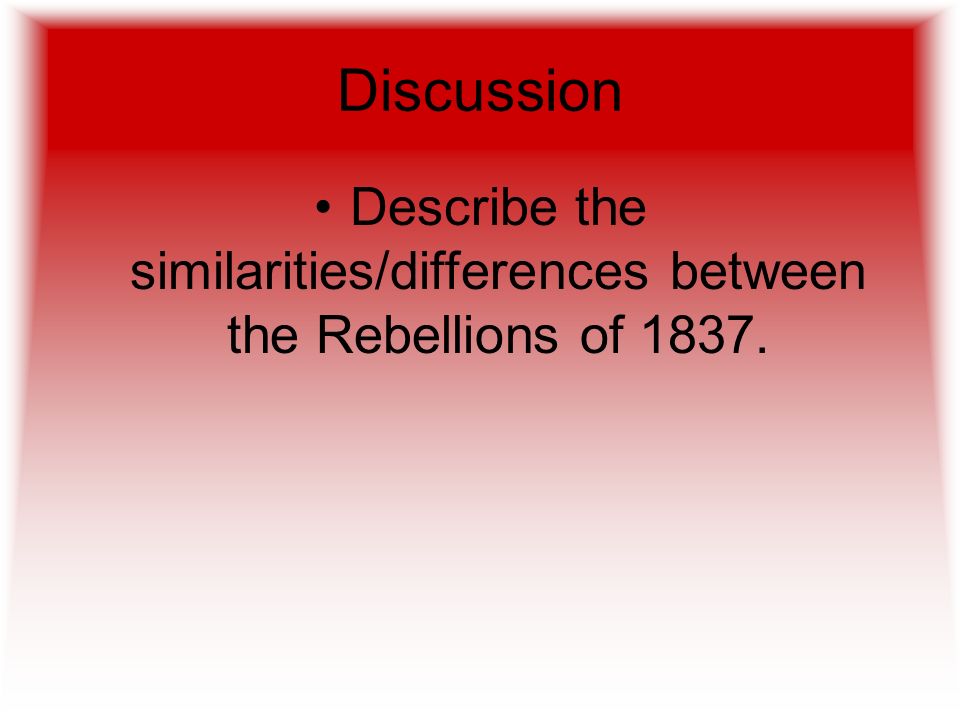 Discussion

• Describe the similarities/differences between the Rebellions of 1837.